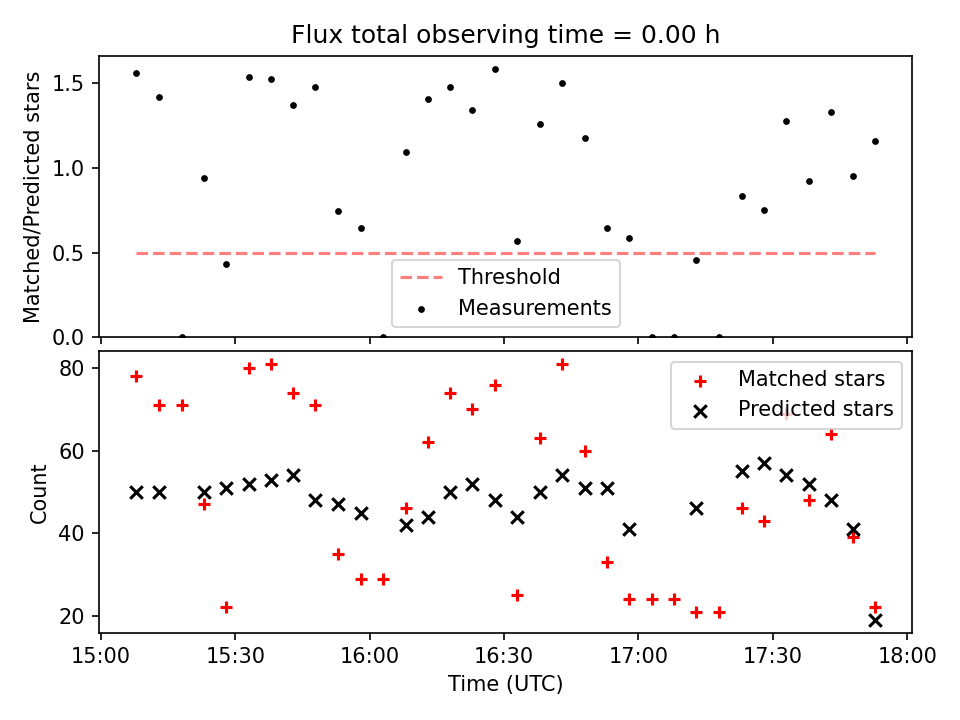 Flux total observing time = 0.00 h

Matched/Predicted stars

1.5
1.0
0.5
0.0

Threshold
Measurements

Count

80
60
40
20

Matched stars
Predicted stars

15:00
15:30
16:00
16:30
17:00
17:30
18:00

Time (UTC)